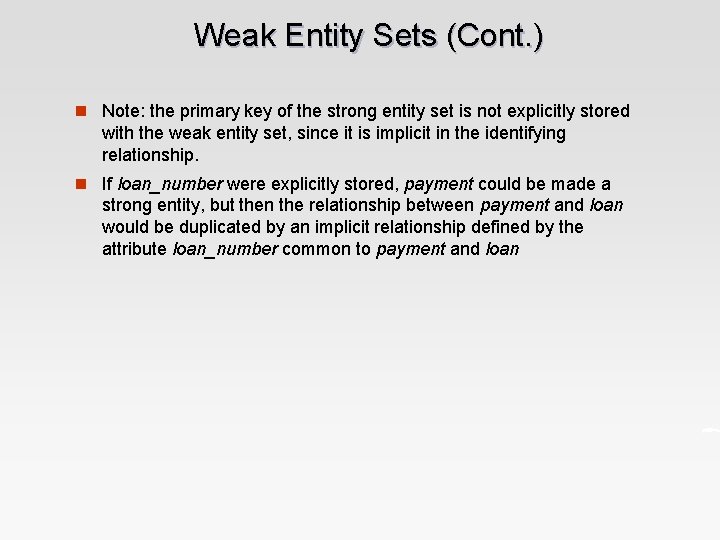 Weak Entity Sets (Cont.)

Note: the primary key of the strong entity set is not explicitly stored with the weak entity set, since it is implicit in the identifying relationship.

If loan_number were explicitly stored, payment could be made a strong entity, but then the relationship between payment and loan would be duplicated by an implicit relationship defined by the attribute loan_number common to payment and loan